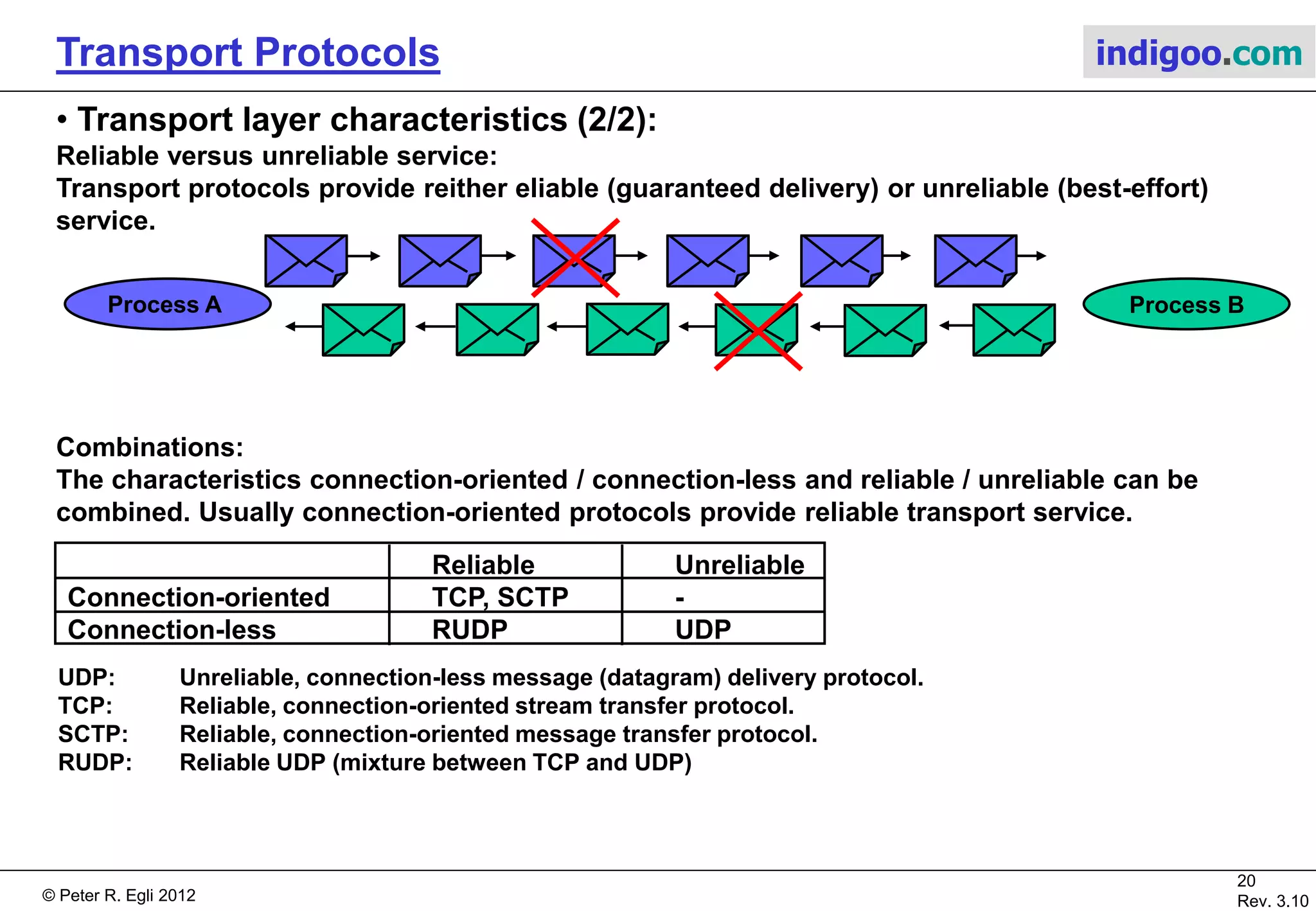 Transport Protocols

indigoo.com

• Transport layer characteristics (2/2):

Reliable versus unreliable service:
Transport protocols provide reither eliable (guaranteed delivery) or unreliable (best-effort) service.

Process A

Process B

Combinations:
The characteristics connection-oriented / connection-less and reliable / unreliable can be combined. Usually connection-oriented protocols provide reliable transport service.

| | Reliable | Unreliable |
|---|---|---|
| Connection-oriented | TCP, SCTP | - |
| Connection-less | RUDP | UDP |

UDP: Unreliable, connection-less message (datagram) delivery protocol.
TCP: Reliable, connection-oriented stream transfer protocol.
SCTP: Reliable, connection-oriented message transfer protocol.
RUDP: Reliable UDP (mixture between TCP and UDP)

© Peter R. Egli 2012

20
Rev. 3.10